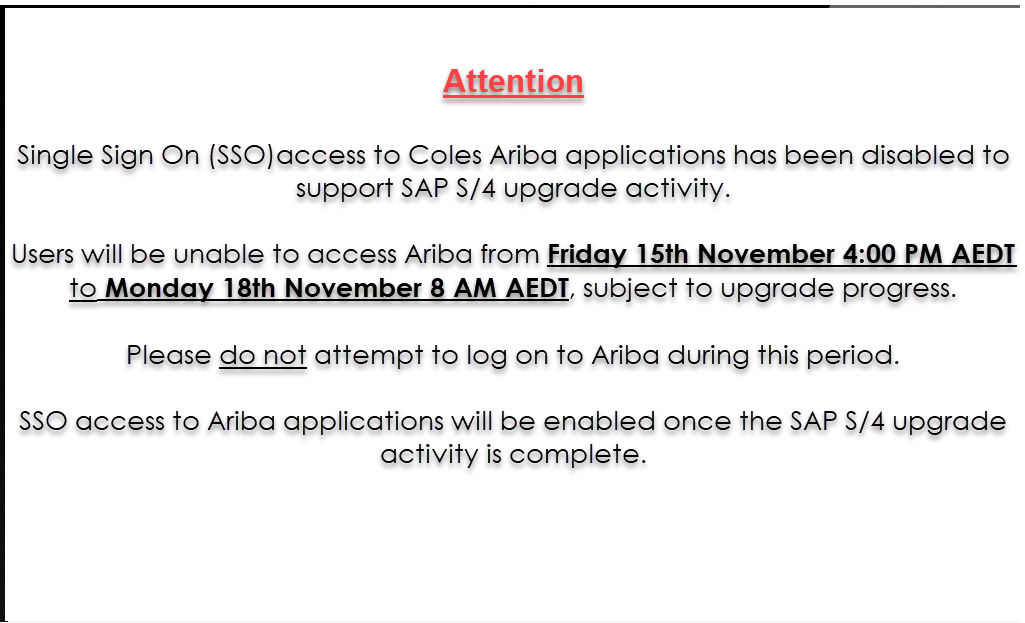 Attention

Single Sign On (SSO)access to Coles Ariba applications has been disabled to support SAP S/4 upgrade activity.

Users will be unable to access Ariba from Friday 15th November 4:00 PM AEDT to Monday 18th November 8 AM AEDT, subject to upgrade progress.

Please do not attempt to log on to Ariba during this period.

SSO access to Ariba applications will be enabled once the SAP S/4 upgrade activity is complete.